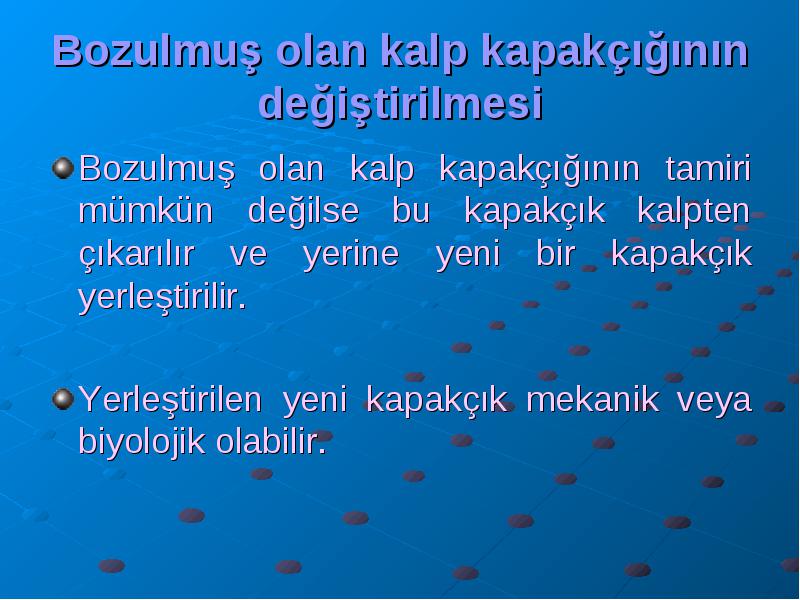 Bozulmuş olan kalp kapakçığının değiştirilmesi

Bozulmuş olan kalp kapakçığının tamiri mümkün değilse bu kapakçık kalpten çıkarılır ve yerine yeni bir kapakçık yerleştirilir.

Yerleştirilen yeni kapakçık mekanik veya biyolojik olabilir.